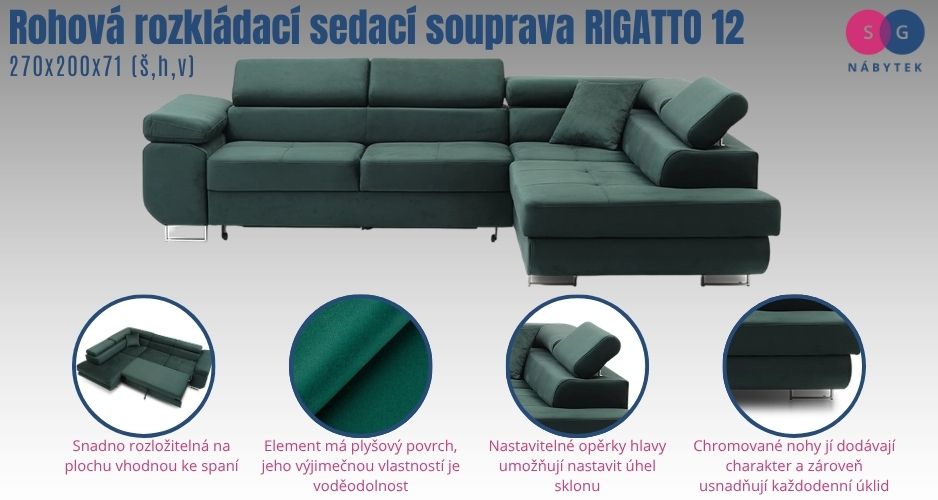 Rohová rozkládací sedací souprava RIGATTO 12

270x200x71 (š,h,v)

S G
NÁBYTEK

Snadno rozložitelná na plochu vhodnou ke spaní

Element má plyšový povrch, jeho výjimečnou vlastností je voděodolnost

Nastavitelné opěrky hlavy umožňují nastavit úhel sklonu

Chromované nohy jí dodávají charakter a zároveň usnadňují každodenní úklid